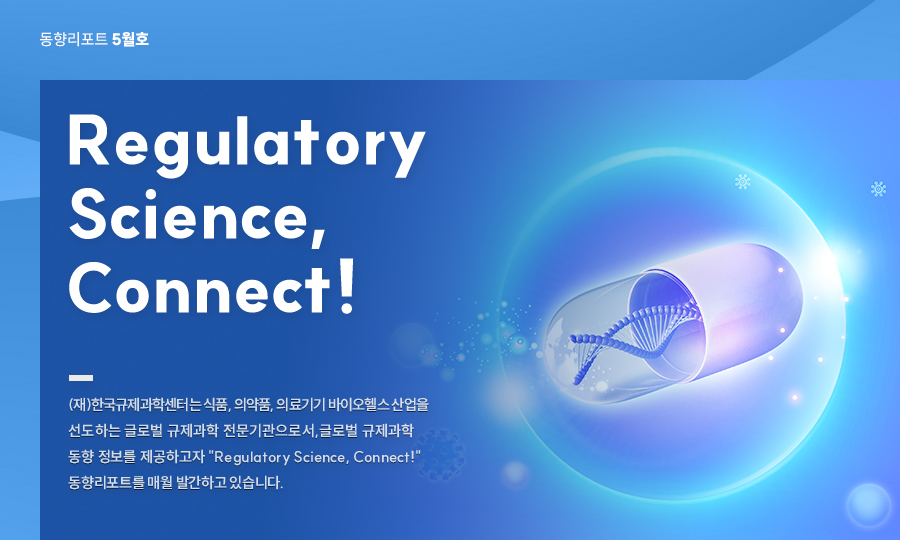 동향리포트 5월호

Regulatory Science, Connect!

(재)한국규제과학센터는 식품, 의약품, 의료기기 바이오헬스 산업을 선도하는 글로벌 규제과학 전문기관으로서, 글로벌 규제과학 동향 정보를 제공하고자 "Regulatory Science, Connect!" 동향리포트를 매월 발간하고 있습니다.